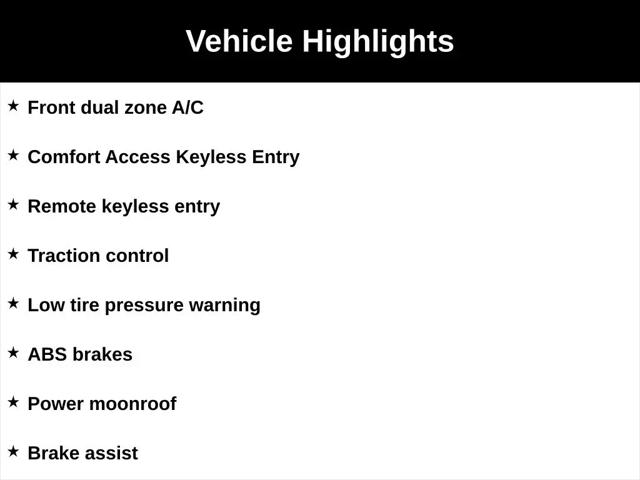 Vehicle Highlights

★ Front dual zone A/C

★ Comfort Access Keyless Entry

★ Remote keyless entry

★ Traction control

★ Low tire pressure warning

★ ABS brakes

★ Power moonroof

★ Brake assist